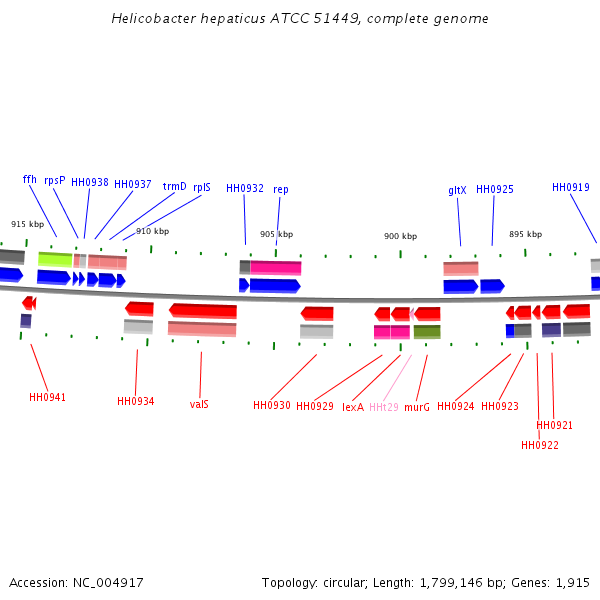 Helicobacter hepaticus ATCC 51449, complete genome

ffh rpsP HH0938 HH0937 trmD rplS HH0932 rep gltX HH0925 HH0919

915 kbp 910 kbp 905 kbp 900 kbp 895 kbp

HH0941 HH0934 valS HH0930 HH0929 lexA HHt29 murG HH0924 HH0923 HH0921 HH0922

Accession: NC_004917

Topology: circular; Length: 1,799,146 bp; Genes: 1,915